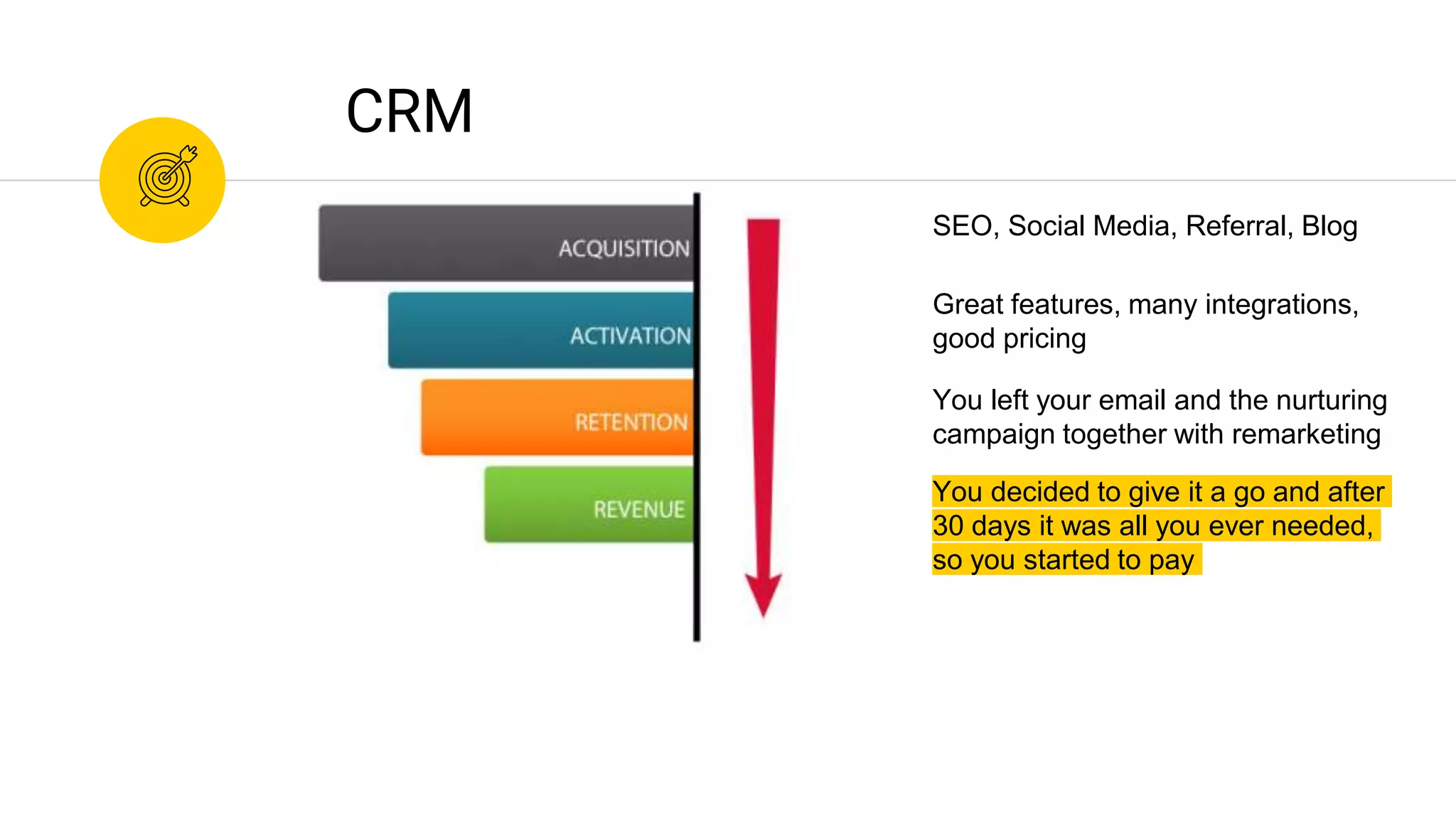 CRM

ACQUISITION

ACTIVATION

RETENTION

REVENUE

SEO, Social Media, Referral, Blog

Great features, many integrations, good pricing

You left your email and the nurturing campaign together with remarketing

You decided to give it a go and after 30 days it was all you ever needed, so you started to pay